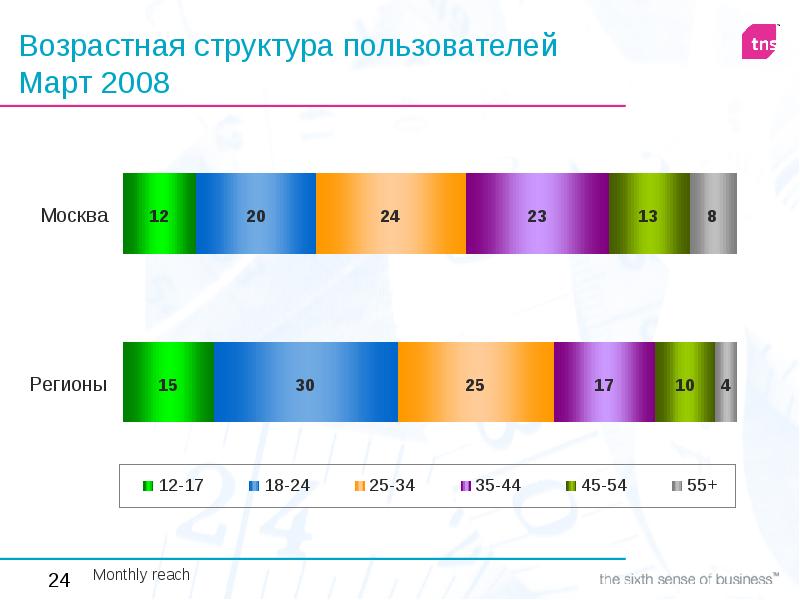 Возрастная структура пользователей
Март 2008

tns

Москва
12 20 24 23 13 8

Регионы
15 30 25 17 10 4

12-17 18-24 25-34 35-44 45-54 55+

24

Monthly reach

the sixth sense of business™